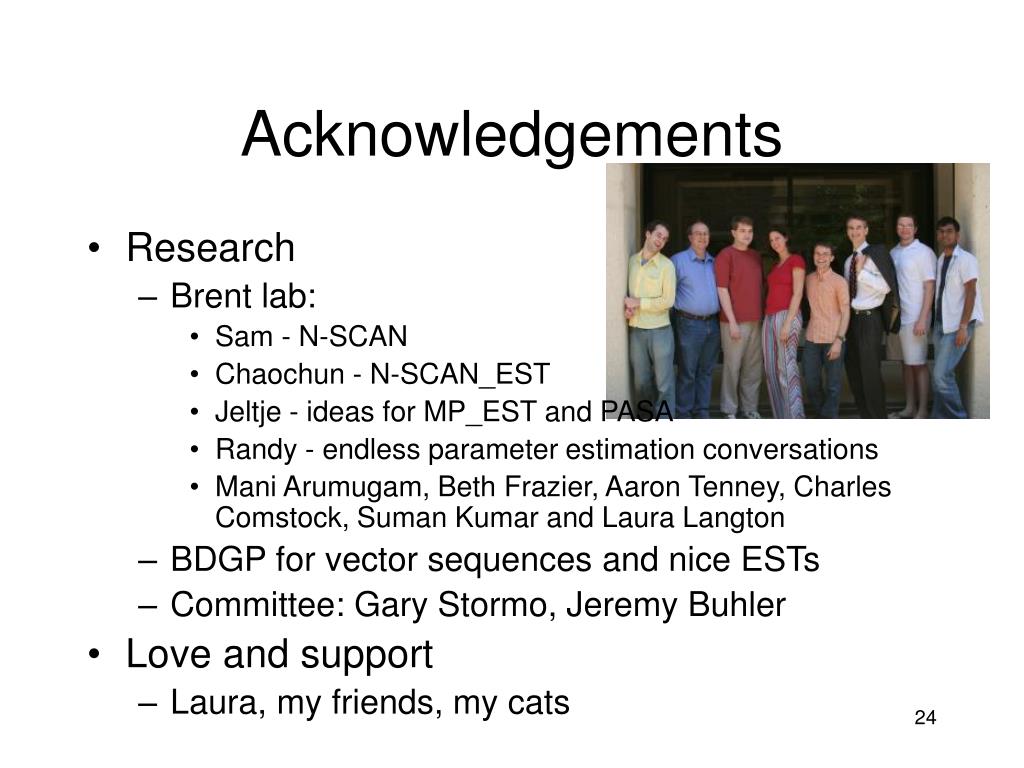 Acknowledgements

• Research
 – Brent lab:
  • Sam - N-SCAN
  • Chaochun - N-SCAN_EST
  • Jeltje - ideas for MP_EST and PASA
  • Randy - endless parameter estimation conversations
  • Mani Arumugam, Beth Frazier, Aaron Tenney, Charles Comstock, Suman Kumar and Laura Langton
 – BDGP for vector sequences and nice ESTs
 – Committee: Gary Stormo, Jeremy Buhler
• Love and support
 – Laura, my friends, my cats

24